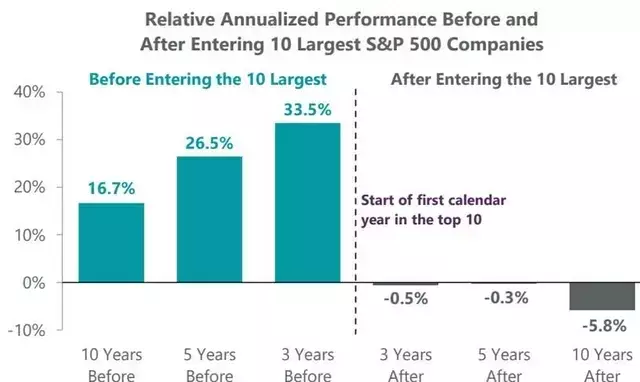 Relative Annualized Performance Before and After Entering 10 Largest S&P 500 Companies

Before Entering the 10 Largest

After Entering the 10 Largest

40%
30%
20%
10%
0%
-10%

16.7%
26.5%
33.5%

Start of first calendar year in the top 10

-0.5%
-0.3%
-5.8%

10 Years Before
5 Years Before
3 Years Before
3 Years After
5 Years After
10 Years After